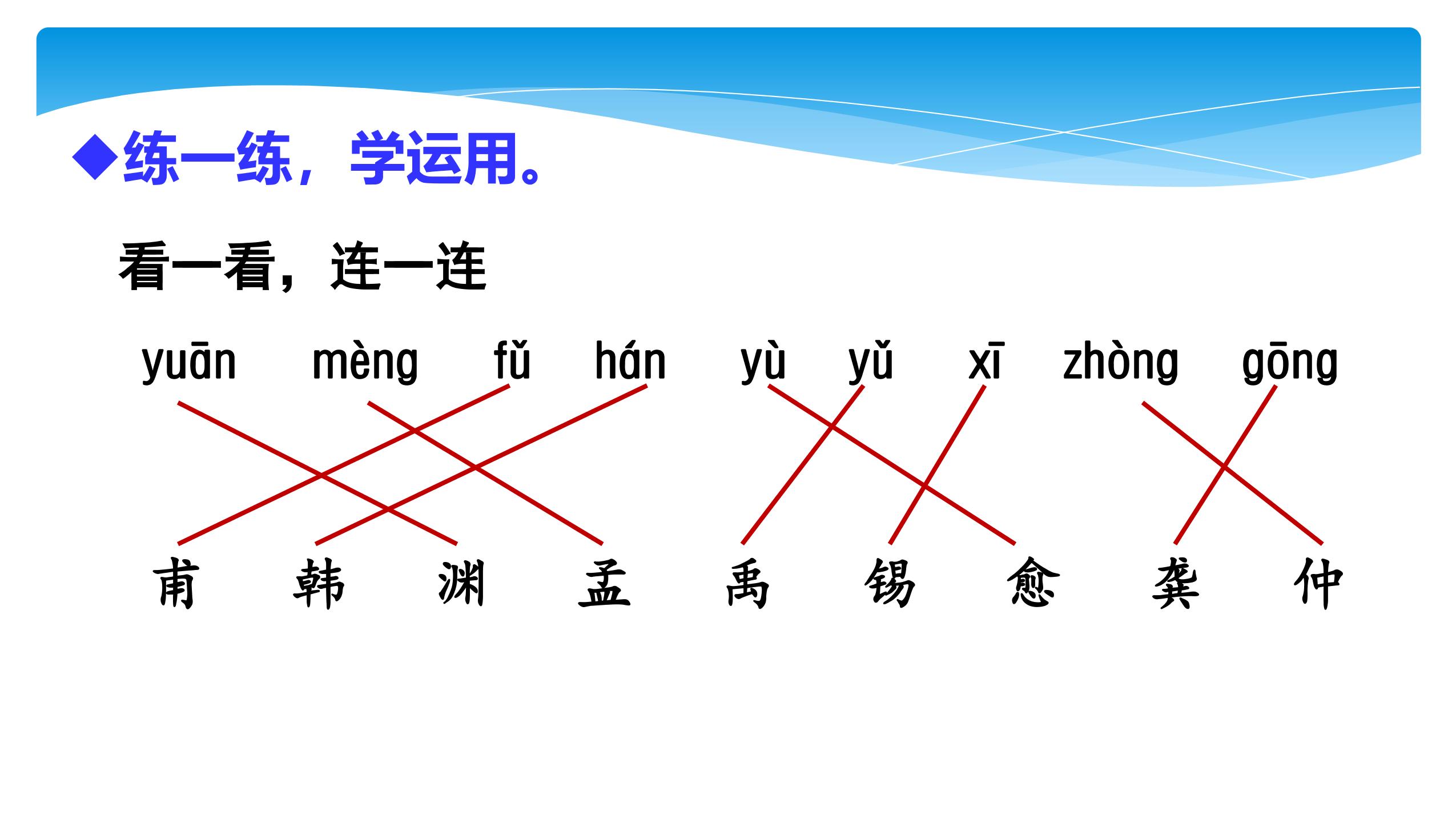 ◆练一练，学运用。

看一看，连一连

yuān mèng fǔ hán yù yǔ xī zhòng gōng

甫 韩 渊 孟 禹 锡 愈 龚 仲